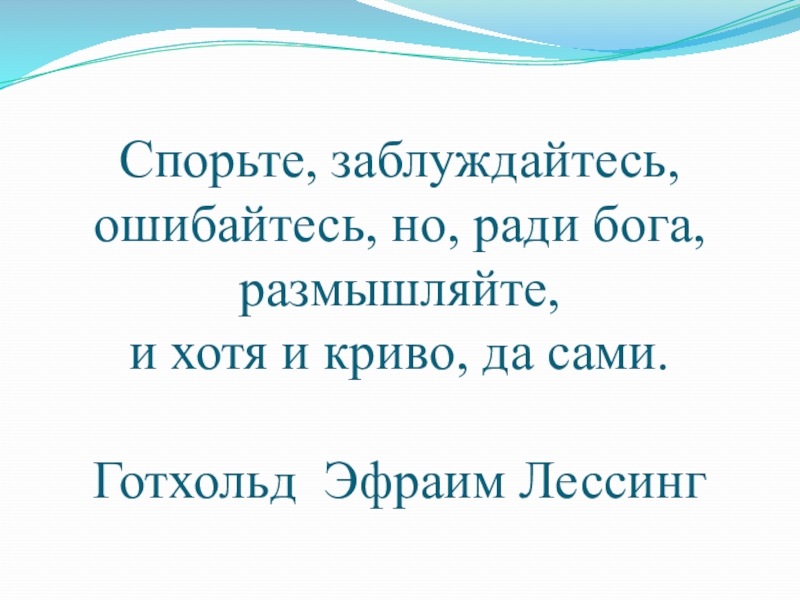 Спорьте, заблуждайтесь, ошибайтесь, но, ради бога, размышляйте,
и хотя и криво, да сами.

Готхольд Эфраим Лессинг